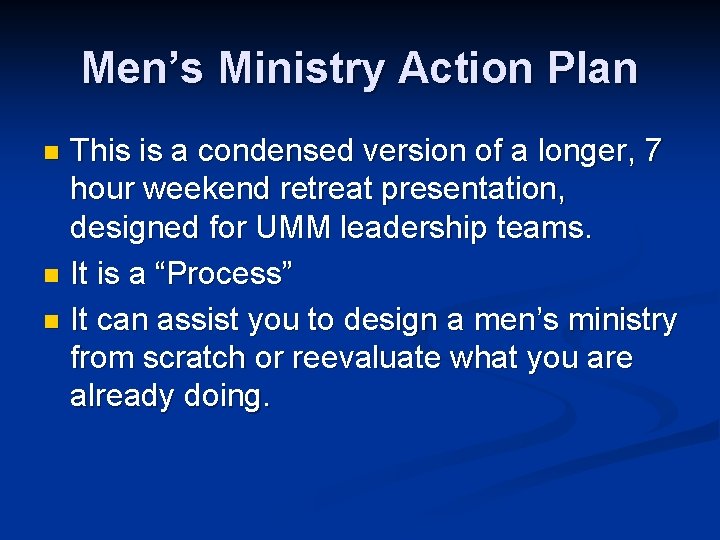 Men's Ministry Action Plan

• This is a condensed version of a longer, 7 hour weekend retreat presentation, designed for UMM leadership teams.
• It is a "Process"
• It can assist you to design a men's ministry from scratch or reevaluate what you are already doing.